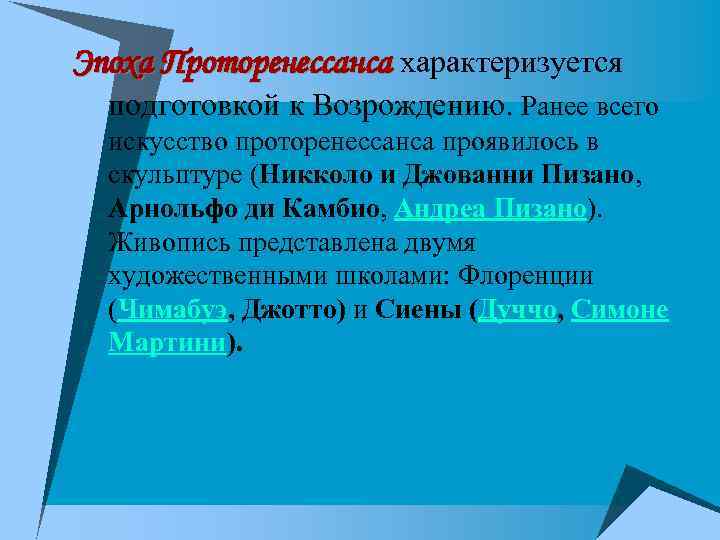 Эпоха Проторенессанса характеризуется подготовкой к Возрождению. Ранее всего искусство проторенессанса проявилось в скульптуре (Никколо и Джованни Пизано, Арнольфо ди Камбио, Андреа Пизано). Живопись представлена двумя художественными школами: Флоренции (Чимабуэ, Джотто) и Сиены (Дуччо, Симоне Мартини).